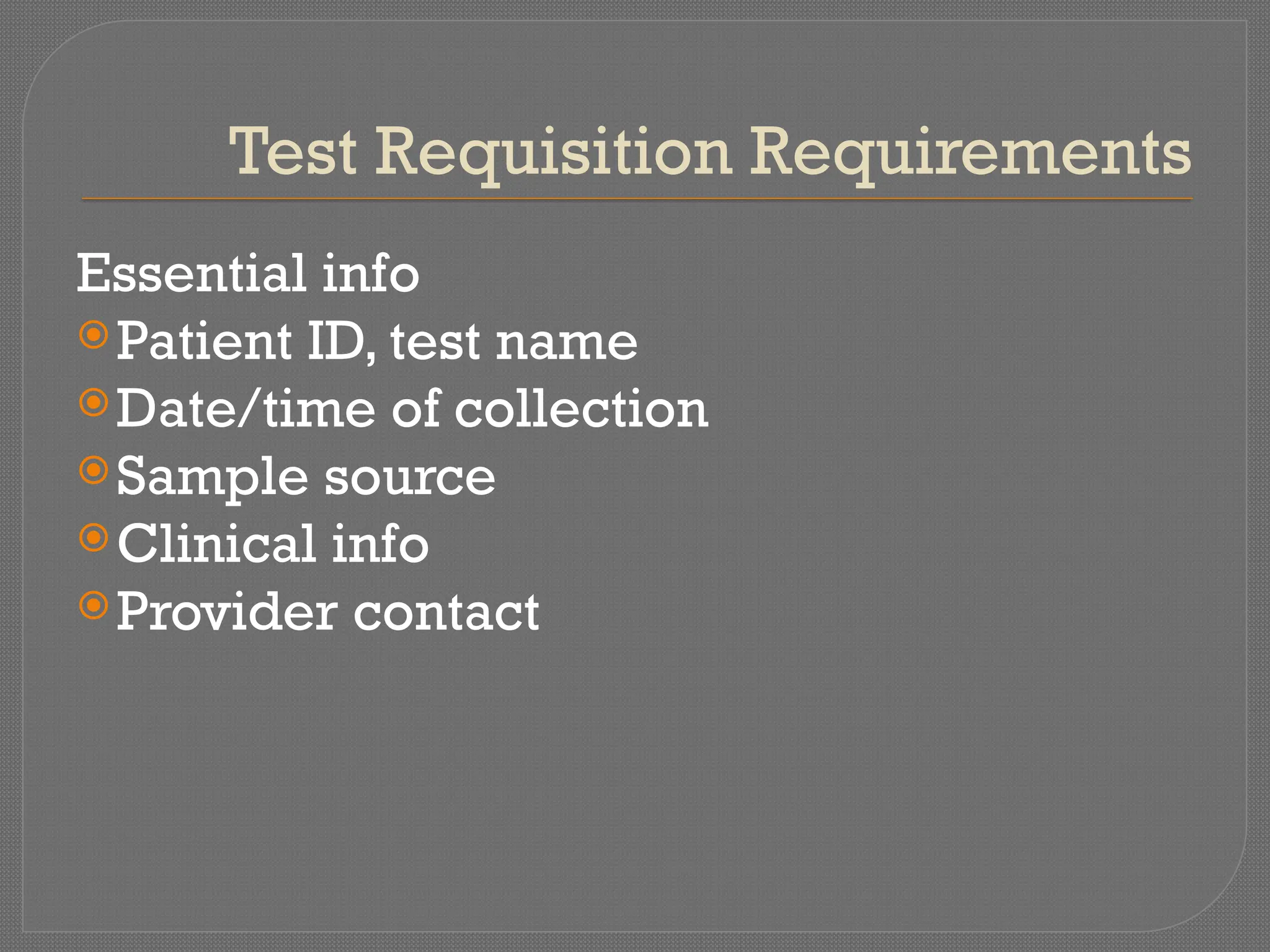 Test Requisition Requirements

Essential info

- Patient ID, test name
- Date/time of collection
- Sample source
- Clinical info
- Provider contact